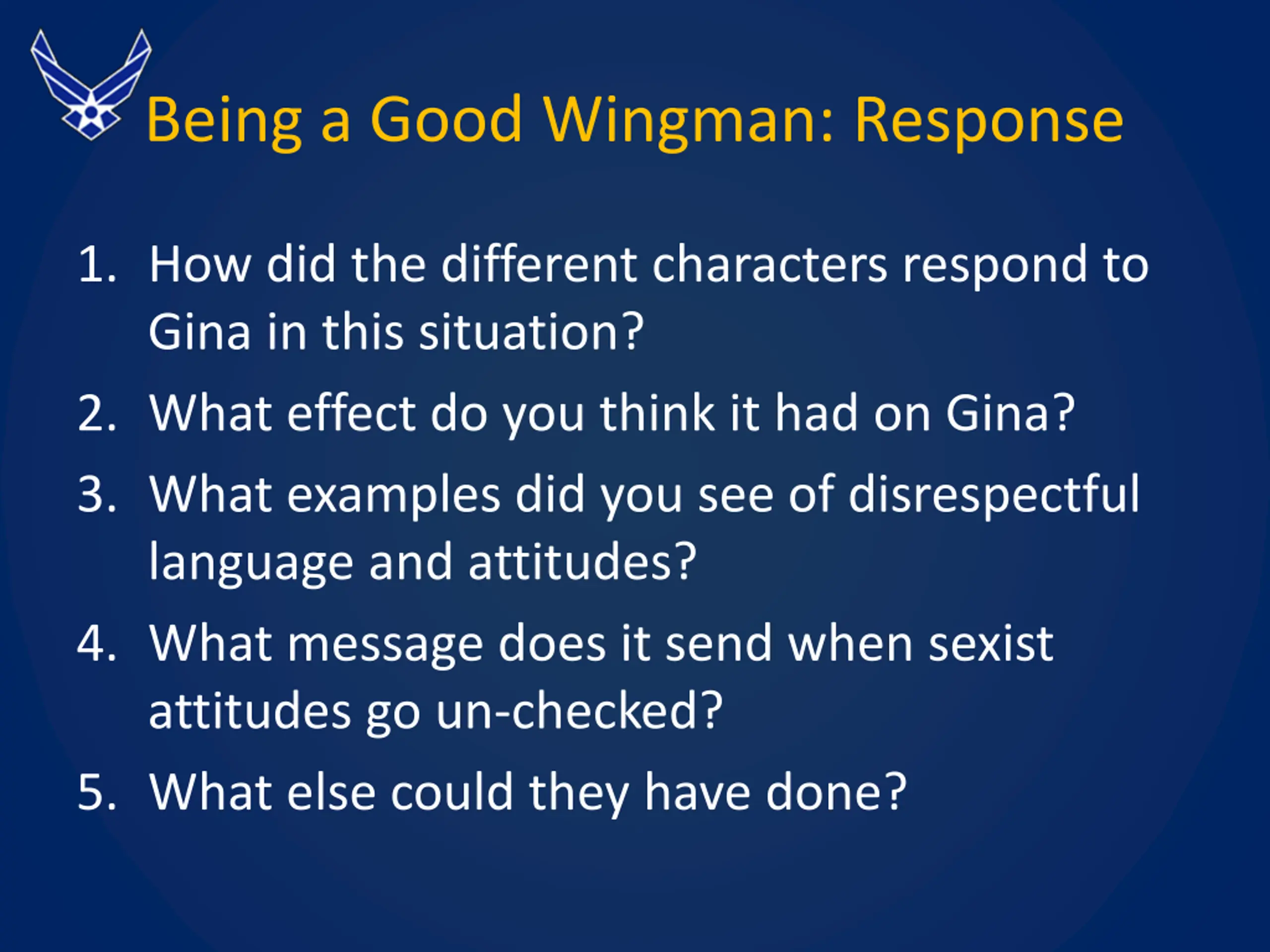 Being a Good Wingman: Response

1. How did the different characters respond to Gina in this situation?
2. What effect do you think it had on Gina?
3. What examples did you see of disrespectful language and attitudes?
4. What message does it send when sexist attitudes go un-checked?
5. What else could they have done?